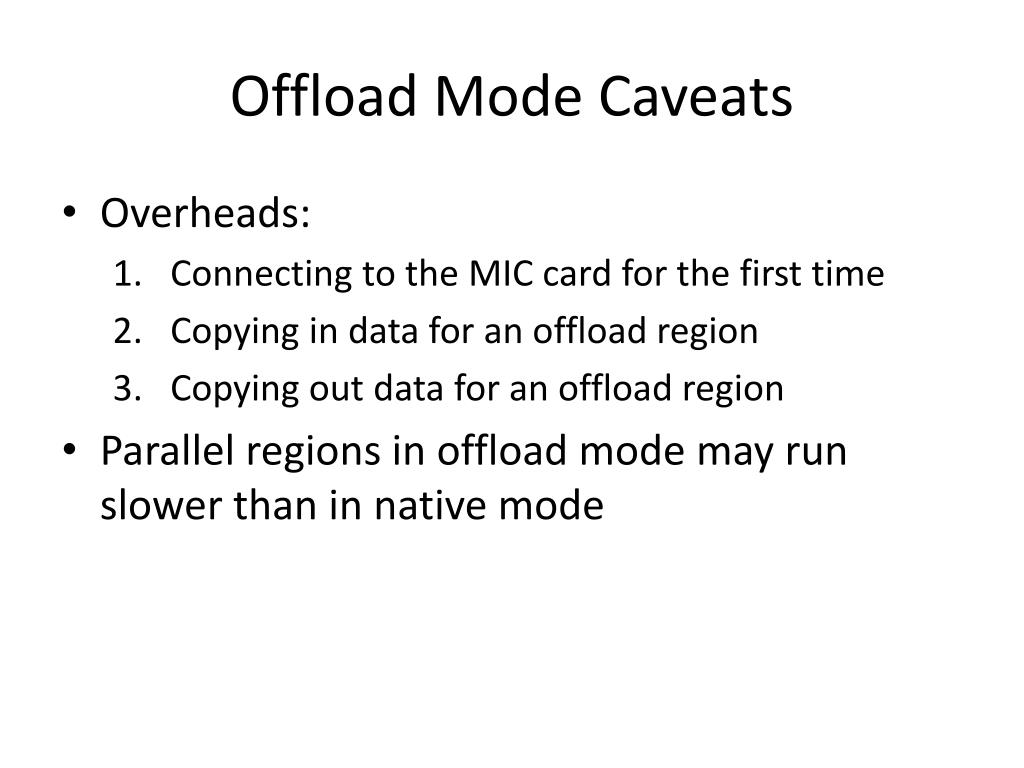 Offload Mode Caveats

• Overheads:
1. Connecting to the MIC card for the first time
2. Copying in data for an offload region
3. Copying out data for an offload region

• Parallel regions in offload mode may run slower than in native mode